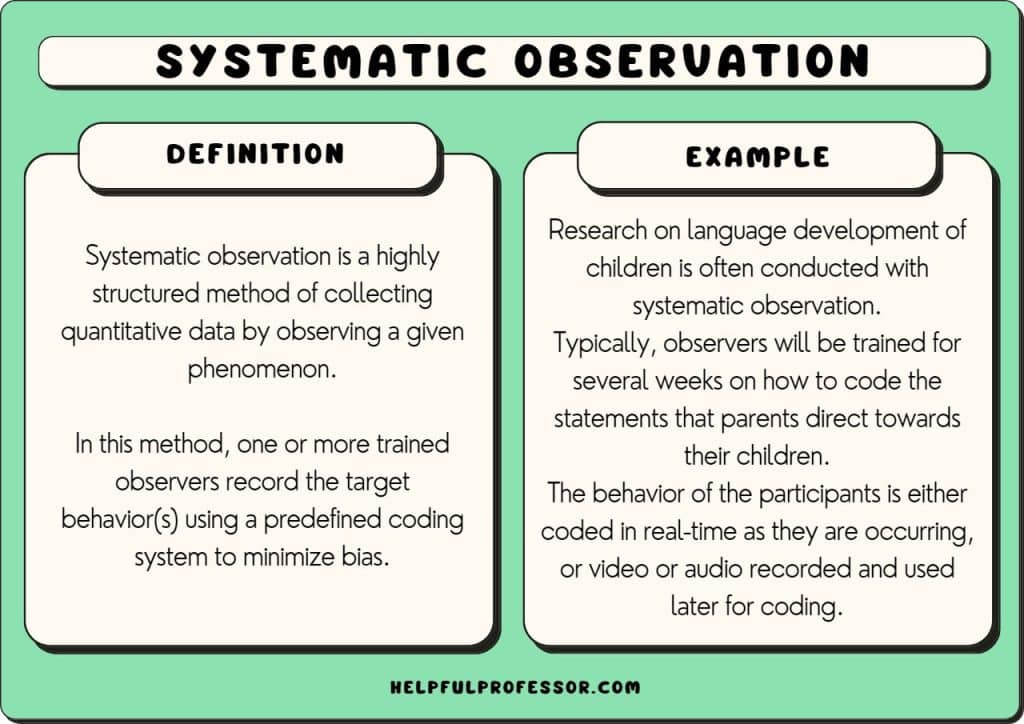 SYSTEMATIC OBSERVATION

DEFINITION

Systematic observation is a highly structured method of collecting quantitative data by observing a given phenomenon.

In this method, one or more trained observers record the target behavior(s) using a predefined coding system to minimize bias.

EXAMPLE

Research on language development of children is often conducted with systematic observation.
Typically, observers will be trained for several weeks on how to code the statements that parents direct towards their children.
The behavior of the participants is either coded in real-time as they are occurring, or video or audio recorded and used later for coding.

HELPFULPROFESSOR.COM